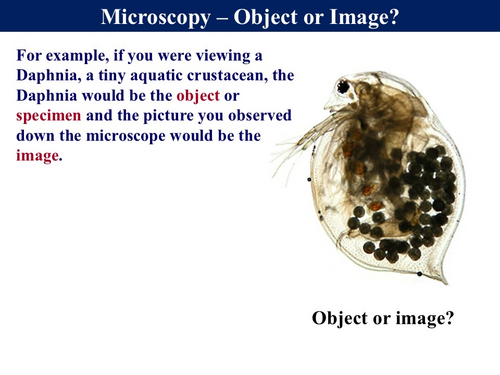 Microscopy – Object or Image?

For example, if you were viewing a Daphnia, a tiny aquatic crustacean, the Daphnia would be the object or specimen and the picture you observed down the microscope would be the image.

Object or image?